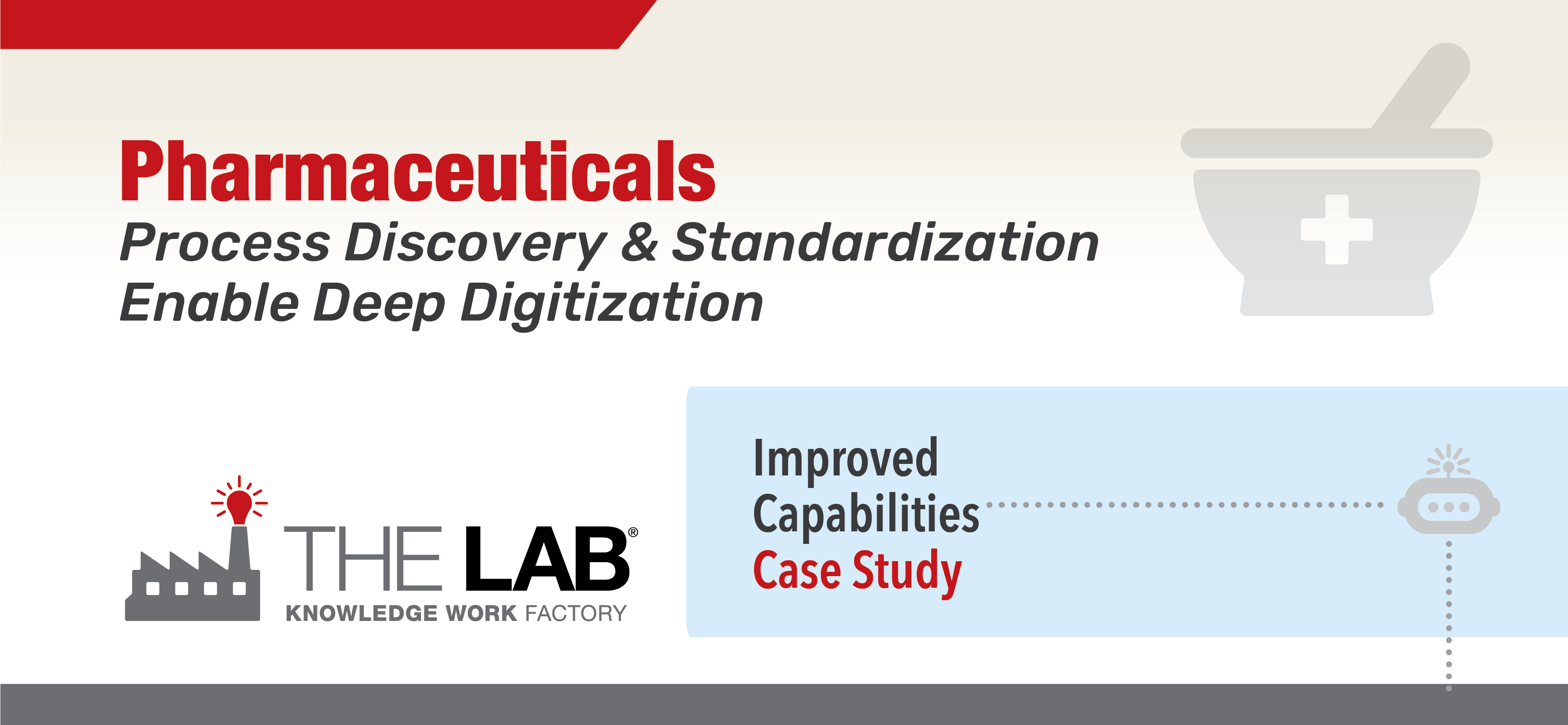 Pharmaceuticals
Process Discovery & Standardization Enable Deep Digitization

THE LAB®
KNOWLEDGE WORK FACTORY

Improved Capabilities
Case Study